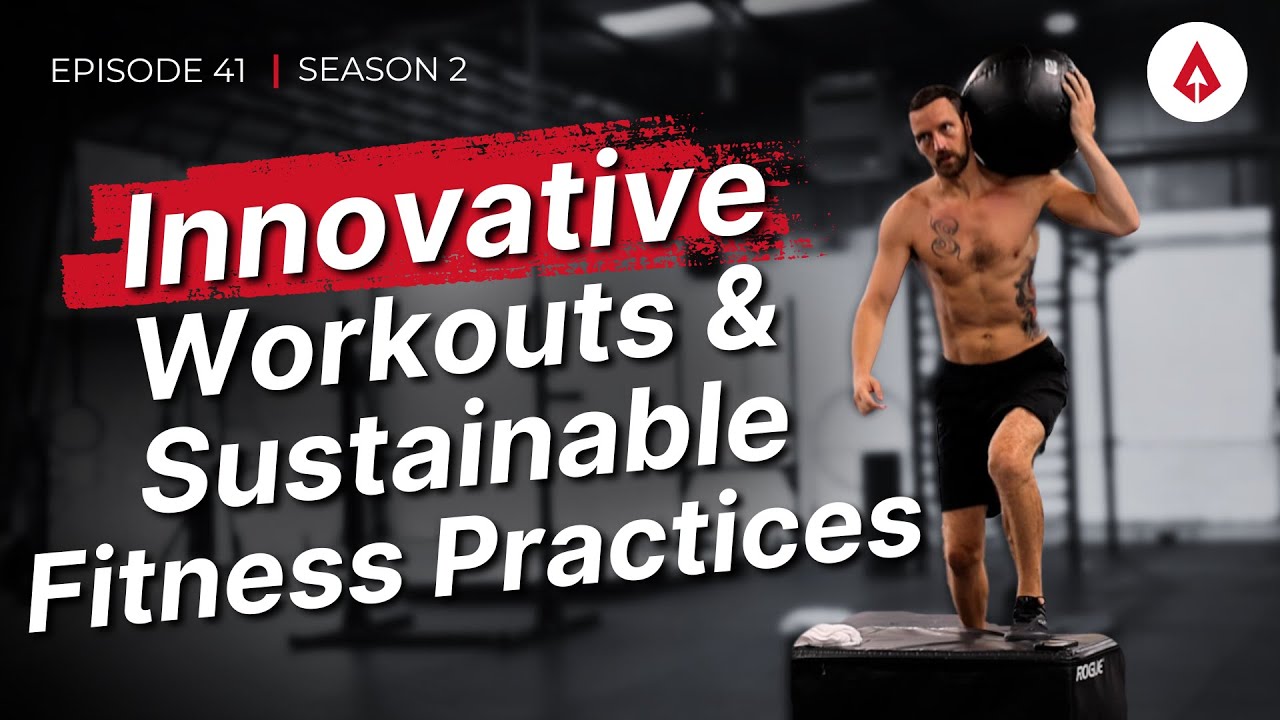 EPISODE 41 | SEASON 2

Innovative Workouts & Sustainable Fitness Practices

ROGUE